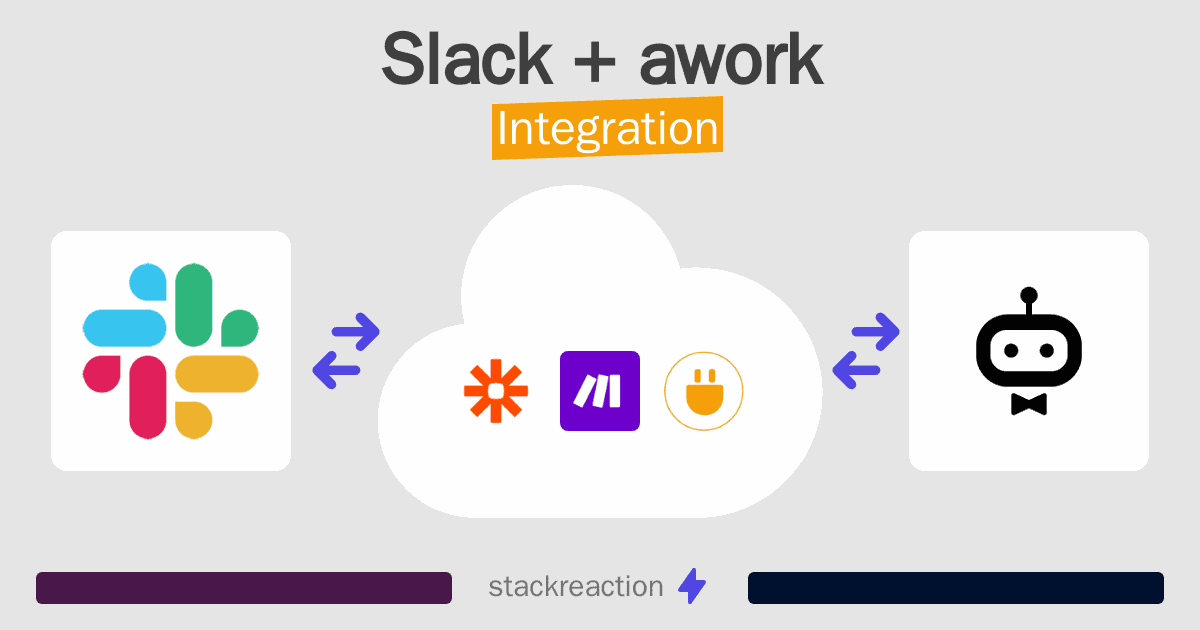 Slack + awork
Integration

stackreaction